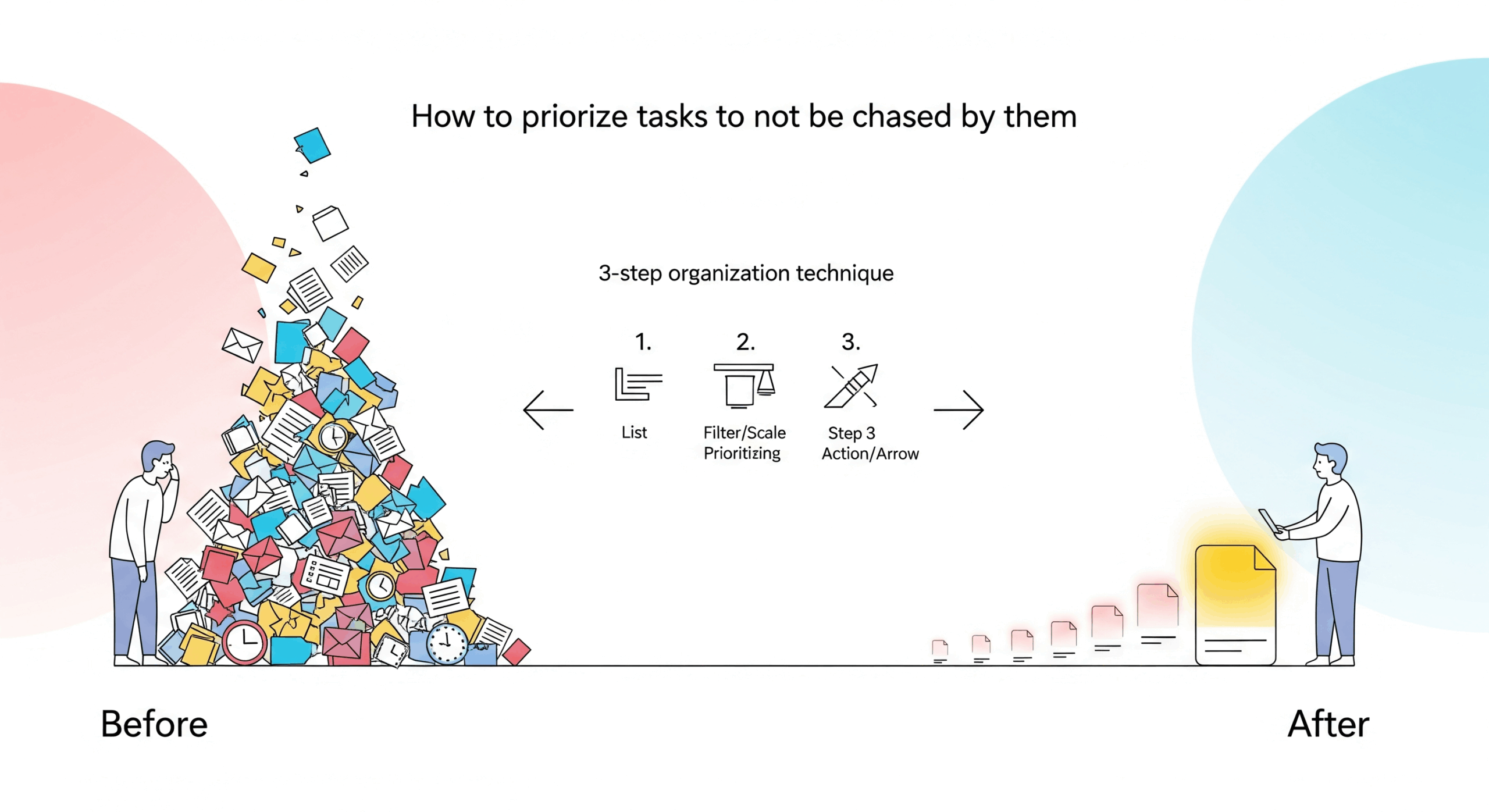 How to priorize tasks to not be chased by them

3-step organization technique

1.
List

2.
Filter/Scale
Prioritizing

3.
Step 3
Action/Arrow

Before

After